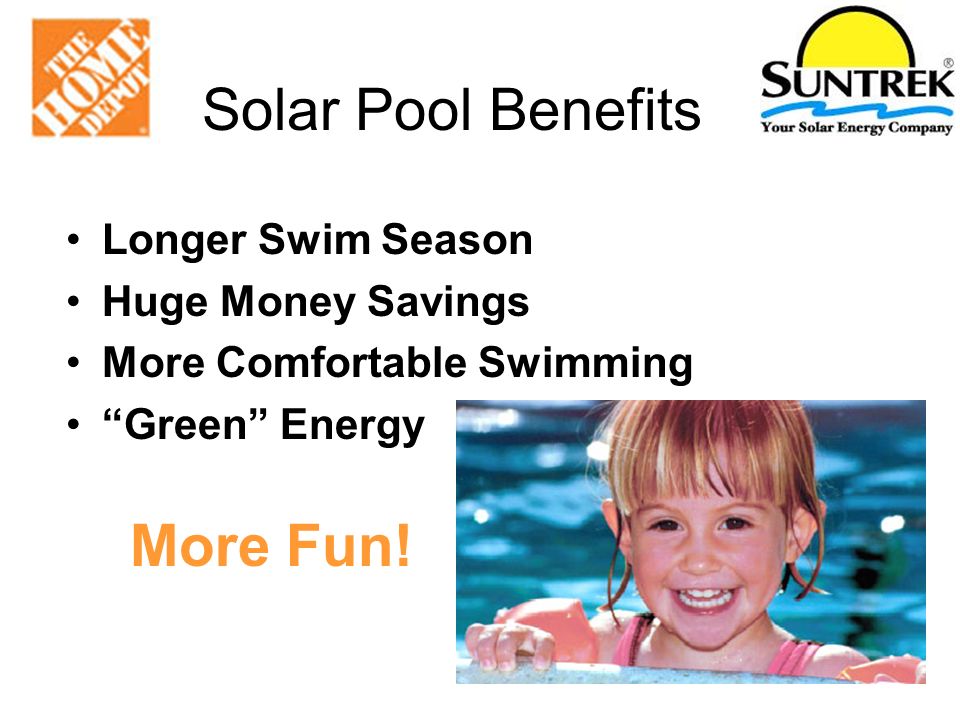 THE HOME DEPOT

Solar Pool Benefits

SUNTREK®
Your Solar Energy Company

• Longer Swim Season
• Huge Money Savings
• More Comfortable Swimming
• “Green” Energy

More Fun!